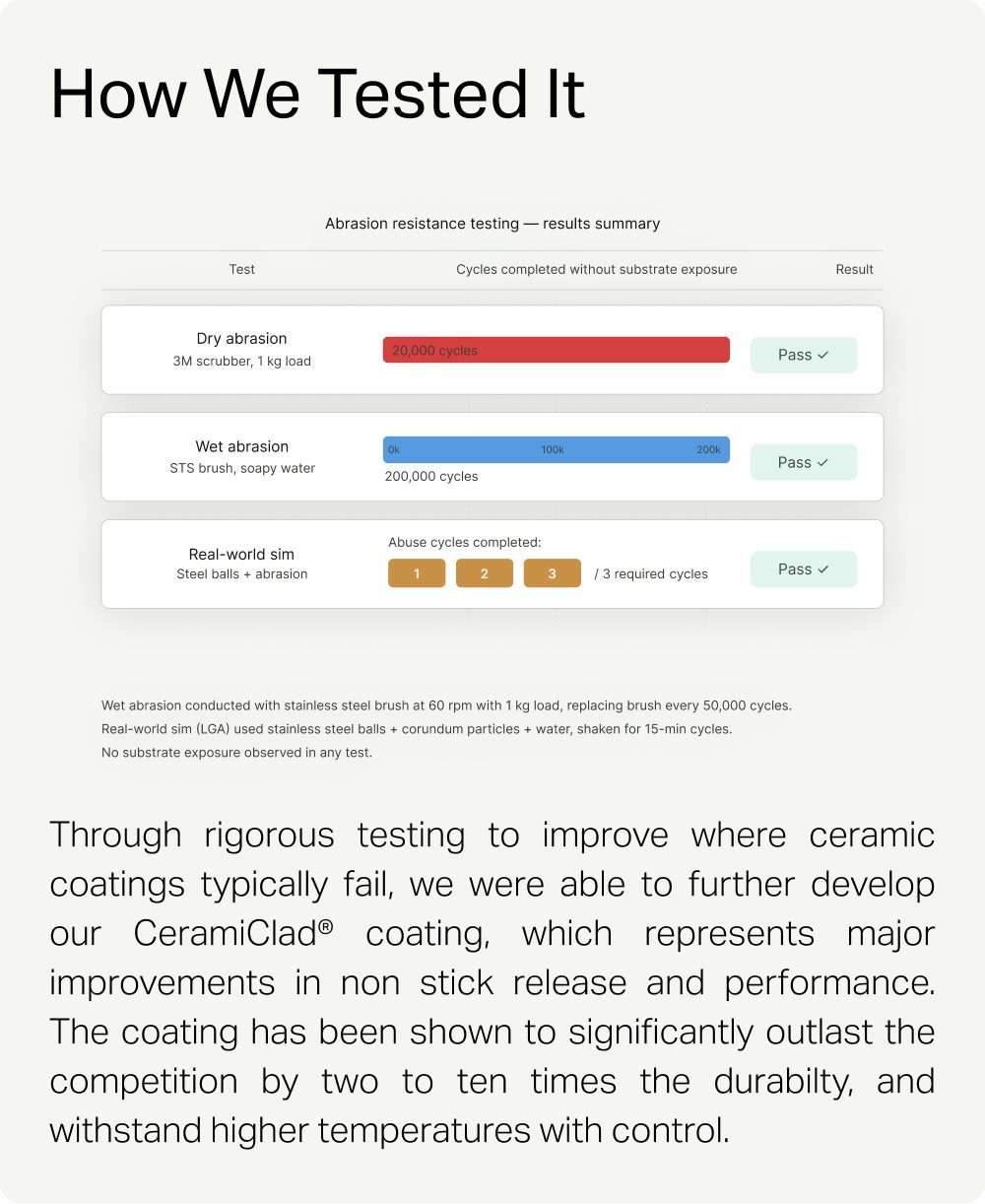 How We Tested It

Abrasion resistance testing — results summary

| Test | Cycles completed without substrate exposure | Result |
|---|---|---|
| Dry abrasion 3M scrubber, 1 kg load | 20,000 cycles | Pass ✓ |
| Wet abrasion STS brush, soapy water | 0k 100k 200k 200,000 cycles | Pass ✓ |
| Real-world sim Steel balls + abrasion | Abuse cycles completed: 1 2 3 / 3 required cycles | Pass ✓ |

Wet abrasion conducted with stainless steel brush at 60 rpm with 1 kg load, replacing brush every 50,000 cycles.
Real-world sim (LGA) used stainless steel balls + corundum particles + water, shaken for 15-min cycles.
No substrate exposure observed in any test.

Through rigorous testing to improve where ceramic coatings typically fail, we were able to further develop our CeramiClad® coating, which represents major improvements in non stick release and performance. The coating has been shown to significantly outlast the competition by two to ten times the durabilty, and withstand higher temperatures with control.